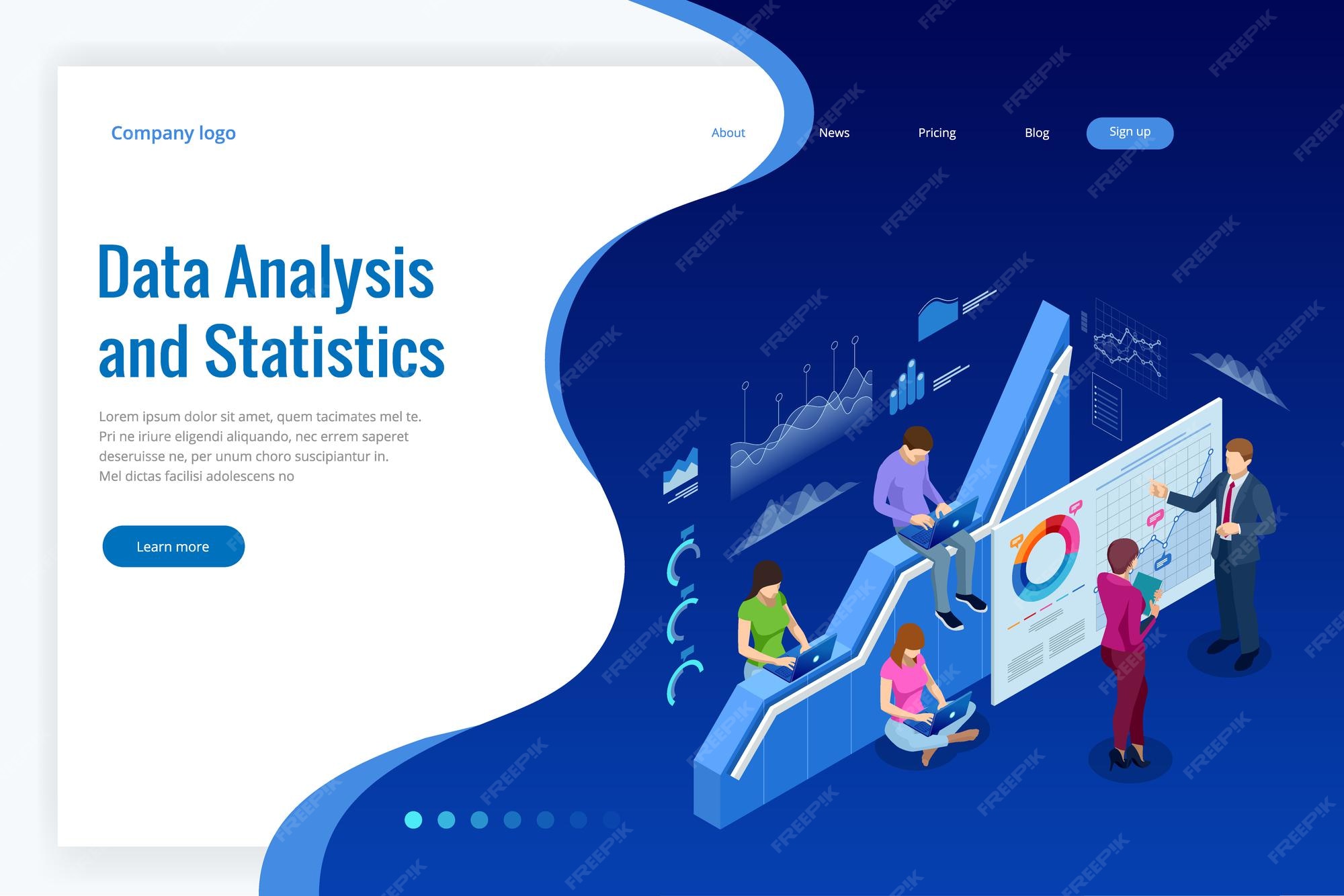 Company logo

About News Pricing Blog Sign up

Data Analysis and Statistics

Lorem ipsum dolor sit amet, quem tacimates mel te. Pri ne iriure eligendi aliquando, nec errem saperet deseruisse ne, per unum choro suscipiantur in. Mel dictas facilisi adolescens no

Learn more

FREEPIK